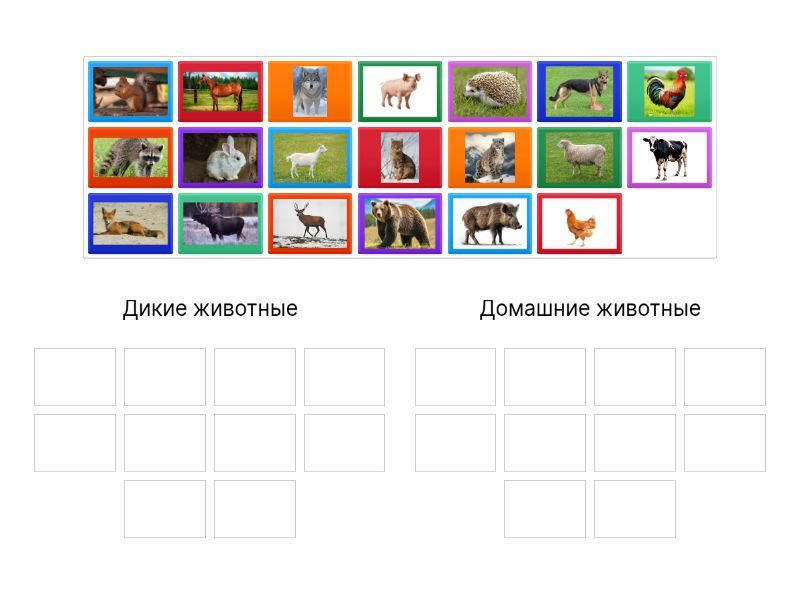 Дикие животные

Домашние животные